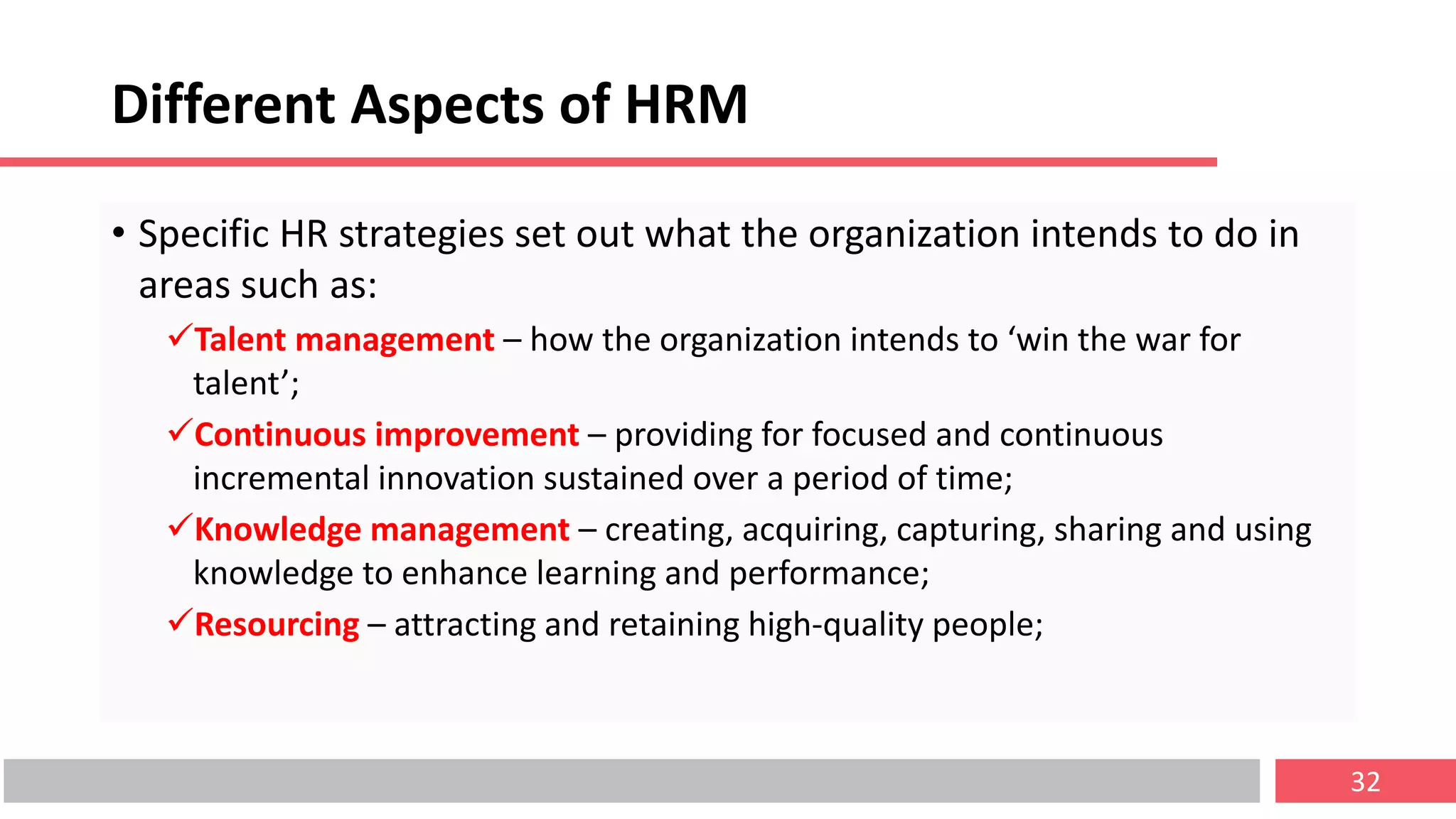 Different Aspects of HRM

• Specific HR strategies set out what the organization intends to do in areas such as:

✓Talent management – how the organization intends to ‘win the war for talent’;

✓Continuous improvement – providing for focused and continuous incremental innovation sustained over a period of time;

✓Knowledge management – creating, acquiring, capturing, sharing and using knowledge to enhance learning and performance;

✓Resourcing – attracting and retaining high-quality people;

32